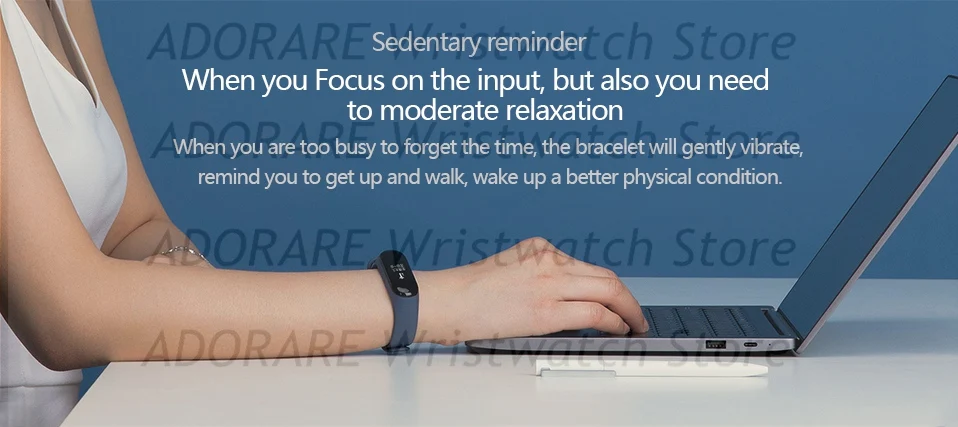 Sedentary reminder

When you Focus on the input, but also you need to moderate relaxation

When you are too busy to forget the time, the bracelet will gently vibrate, remind you to get up and walk, wake up a better physical condition.

ADORARE Wristwatch Store